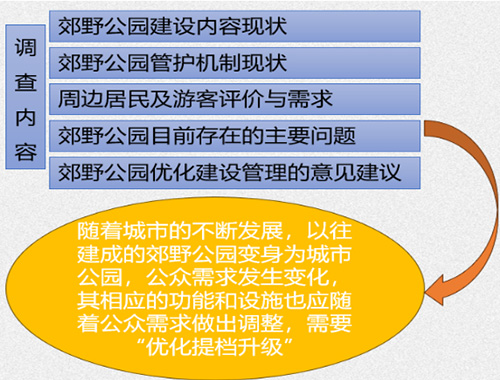 调查内容

郊野公园建设内容现状

郊野公园管护机制现状

周边居民及游客评价与需求

郊野公园目前存在的主要问题

郊野公园优化建设管理的意见建议

随着城市的不断发展，以往建成的郊野公园变身为城市公园，公众需求发生变化，其相应的功能和设施也应随着公众需求做出调整，需要“优化提档升级”